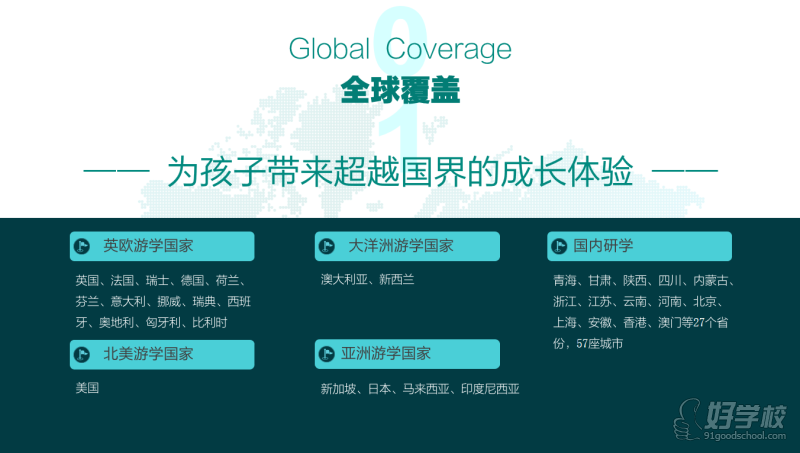 01

Global Coverage

全球覆盖

—— 为孩子带来超越国界的成长体验 ——

英欧游学国家

英国、法国、瑞士、德国、荷兰、芬兰、意大利、挪威、瑞典、西班牙、奥地利、匈牙利、比利时

北美游学国家

美国

大洋洲游学国家

澳大利亚、新西兰

亚洲游学国家

新加坡、日本、马来西亚、印度尼西亚

国内研学

青海、甘肃、陕西、四川、内蒙古、浙江、江苏、云南、河南、北京、上海、安徽、香港、澳门等27个省份，57座城市

好学校
91goodschool.com